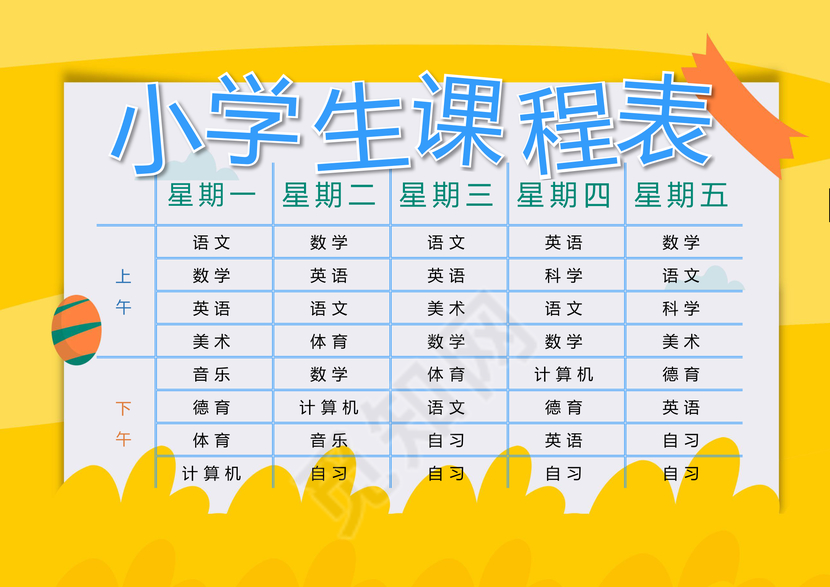 小学生课程表

|  | 星期一 | 星期二 | 星期三 | 星期四 | 星期五 |
|---|---|---|---|---|---|
| 上午 | 语文 | 数学 | 语文 | 英语 | 数学 |
|  | 数学 | 英语 | 英语 | 科学 | 语文 |
|  | 英语 | 语文 | 美术 | 语文 | 科学 |
|  | 美术 | 体育 | 数学 | 数学 | 美术 |
| 下午 | 音乐 | 数学 | 体育 | 计算机 | 德育 |
|  | 德育 | 计算机 | 语文 | 德育 | 英语 |
|  | 体育 | 音乐 | 自习 | 英语 | 自习 |
|  | 计算机 | 自习 | 自习 | 自习 | 自习 |

觅知网